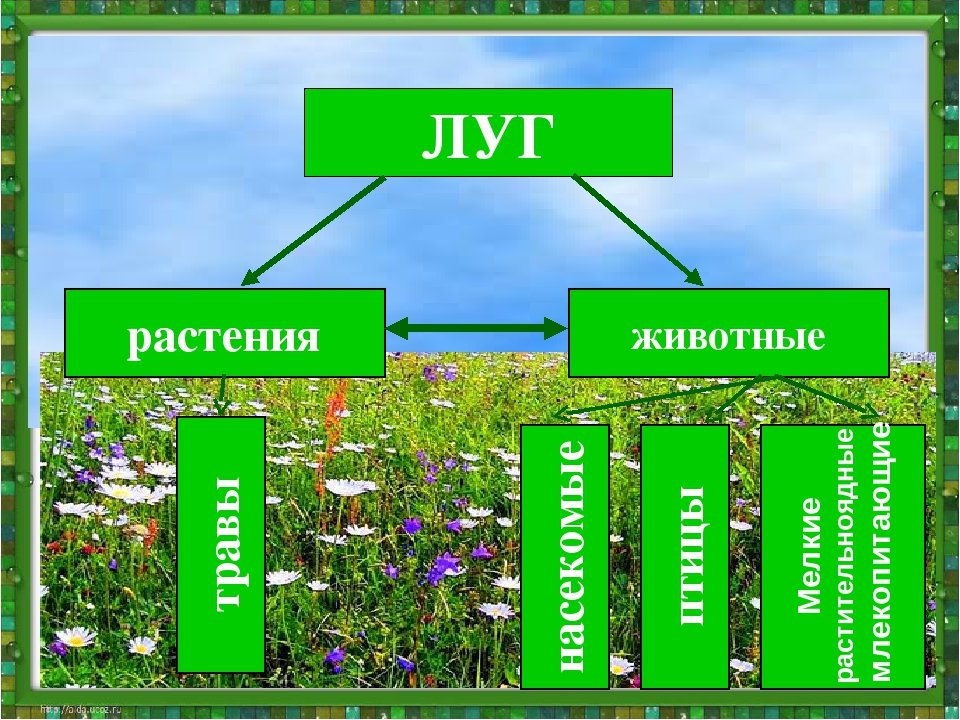 ЛУГ

растения

животные

травы

насекомые

птицы

Мелкие растительноядные млекопитающие

http://aida.ucoz.ru